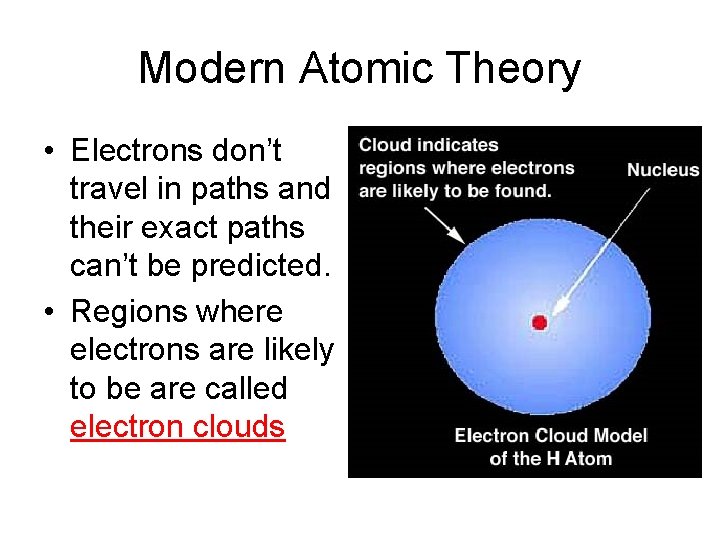 Modern Atomic Theory

• Electrons don't travel in paths and their exact paths can't be predicted.

• Regions where electrons are likely to be are called electron clouds

Cloud indicates regions where electrons are likely to be found.

Nucleus

Electron Cloud Model of the H Atom